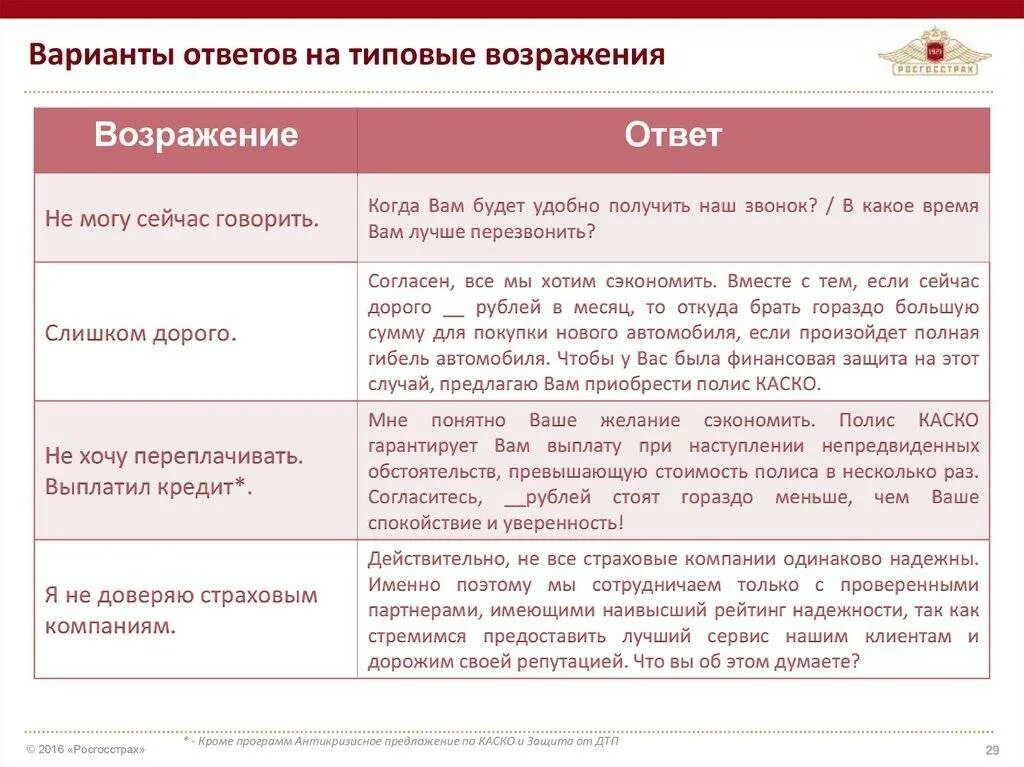 Варианты ответов на типовые возражения

1921
РОСГОССТРАХ

| Возражение | Ответ |
|---|---|
| Не могу сейчас говорить. | Когда Вам будет удобно получить наш звонок? / В какое время Вам лучше перезвонить? |
| Слишком дорого. | Согласен, все мы хотим сэкономить. Вместе с тем, если сейчас дорого __ рублей в месяц, то откуда брать гораздо большую сумму для покупки нового автомобиля, если произойдет полная гибель автомобиля. Чтобы у Вас была финансовая защита на этот случай, предлагаю Вам приобрести полис КАСКО. |
| Не хочу переплачивать. Выплатил кредит*. | Мне понятно Ваше желание сэкономить. Полис КАСКО гарантирует Вам выплату при наступлении непредвиденных обстоятельств, превышающую стоимость полиса в несколько раз. Согласитесь, __рублей стоят гораздо меньше, чем Ваше спокойствие и уверенность! |
| Я не доверяю страховым компаниям. | Действительно, не все страховые компании одинаково надежны. Именно поэтому мы сотрудничаем только с проверенными партнерами, имеющими наивысший рейтинг надежности, так как стремимся предоставить лучший сервис нашим клиентам и дорожим своей репутацией. Что вы об этом думаете? |

© 2016 «Росгосстрах»

* - Кроме программ Антикризисное предложение по КАСКО и Защита от ДТП

29